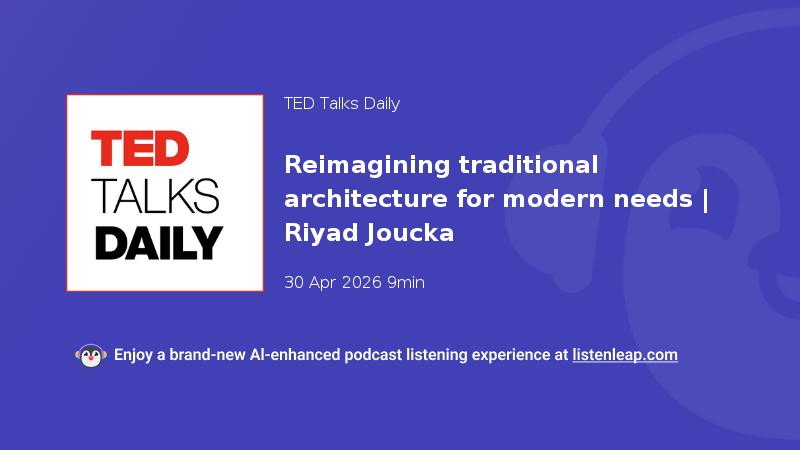 TED
TALKS
DAILY

TED Talks Daily

Reimagining traditional architecture for modern needs | Riyad Joucka

30 Apr 2026 9min

Enjoy a brand-new AI-enhanced podcast listening experience at listenleap.com